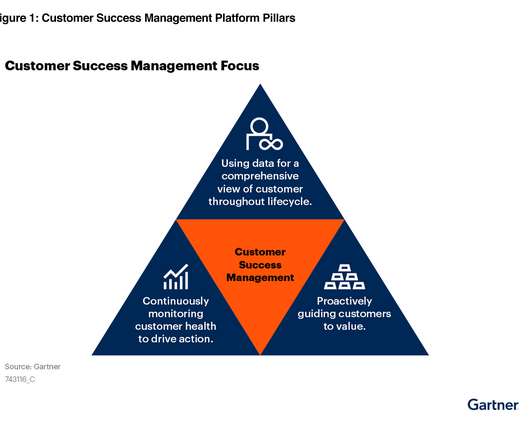 igure 1: Customer Success Management Platform Pillars

Customer Success Management Focus

Using data for a comprehensive view of customer throughout lifecycle.

Customer Success Management

Continuously monitoring customer health to drive action.

Proactively guiding customers to value.

Source: Gartner
743116_C

Gartner